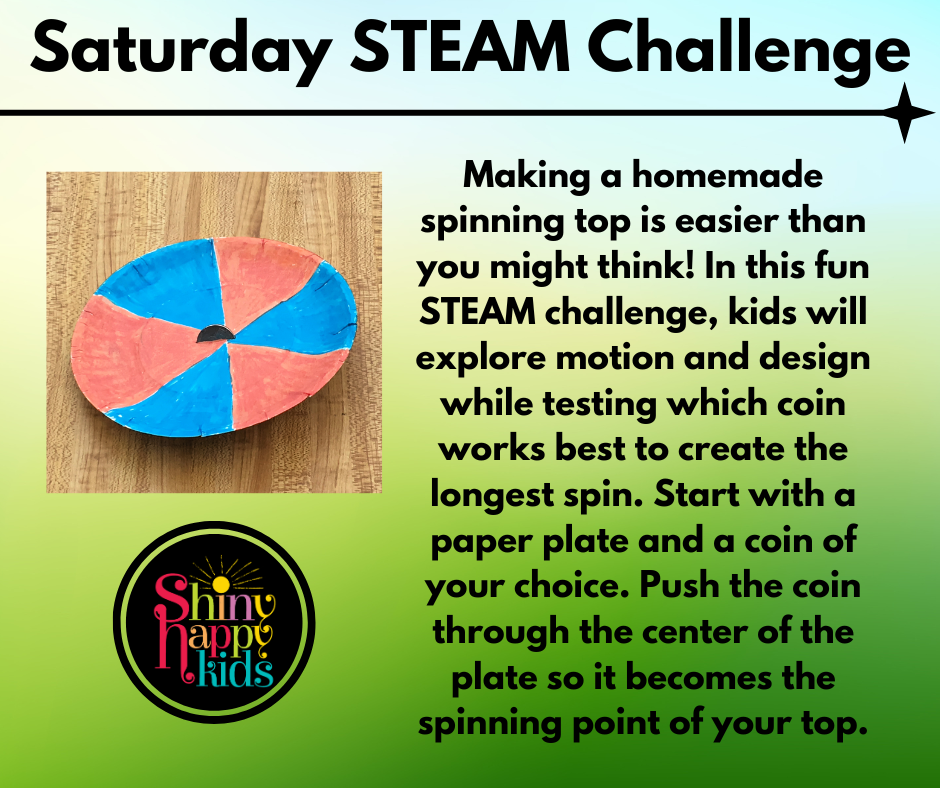 Saturday STEAM Challenge

Making a homemade spinning top is easier than you might think! In this fun STEAM challenge, kids will explore motion and design while testing which coin works best to create the longest spin. Start with a paper plate and a coin of your choice. Push the coin through the center of the plate so it becomes the spinning point of your top.

Shiny happy kids